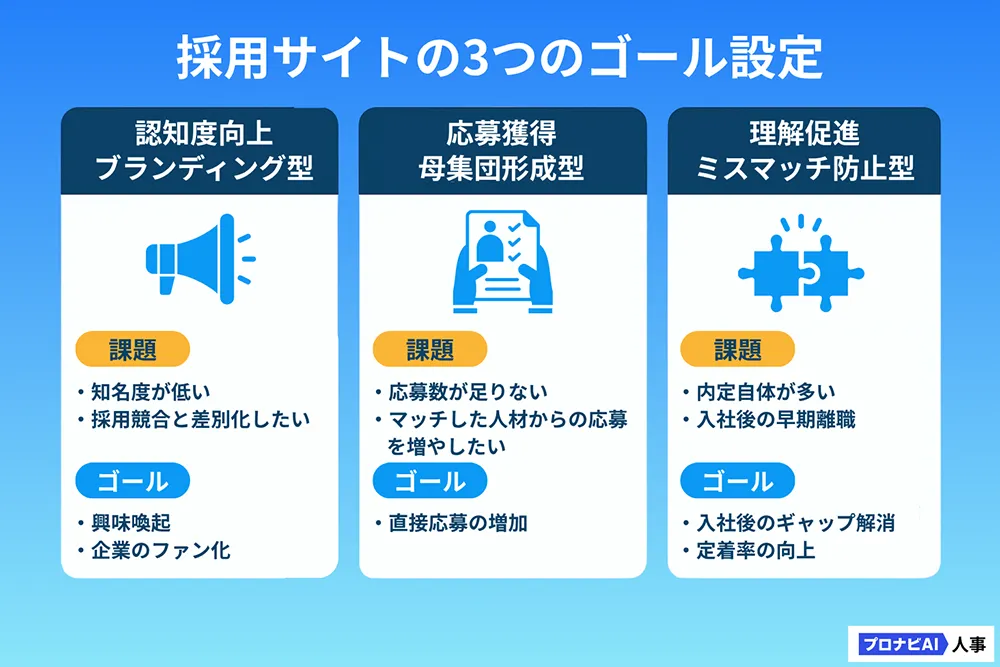 採用サイトの3つのゴール設定

認知度向上
ブランディング型

課題
・知名度が低い
・採用競合と差別化したい

ゴール
・興味喚起
・企業のファン化

応募獲得
母集団形成型

課題
・応募数が足りない
・マッチした人材からの応募を増やしたい

ゴール
・直接応募の増加

理解促進
ミスマッチ防止型

課題
・内定自体が多い
・入社後の早期離職

ゴール
・入社後のギャップ解消
・定着率の向上

プロナビAI 人事